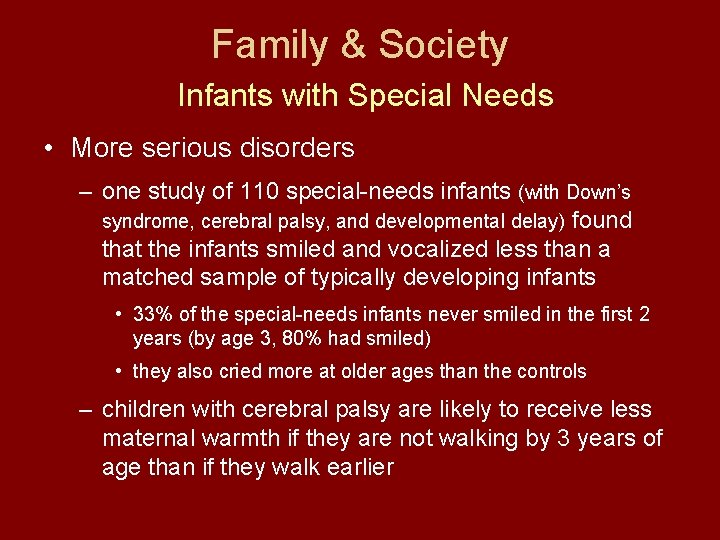 Family & Society

Infants with Special Needs

• More serious disorders

– one study of 110 special-needs infants (with Down's syndrome, cerebral palsy, and developmental delay) found that the infants smiled and vocalized less than a matched sample of typically developing infants

• 33% of the special-needs infants never smiled in the first 2 years (by age 3, 80% had smiled)

• they also cried more at older ages than the controls

– children with cerebral palsy are likely to receive less maternal warmth if they are not walking by 3 years of age than if they walk earlier